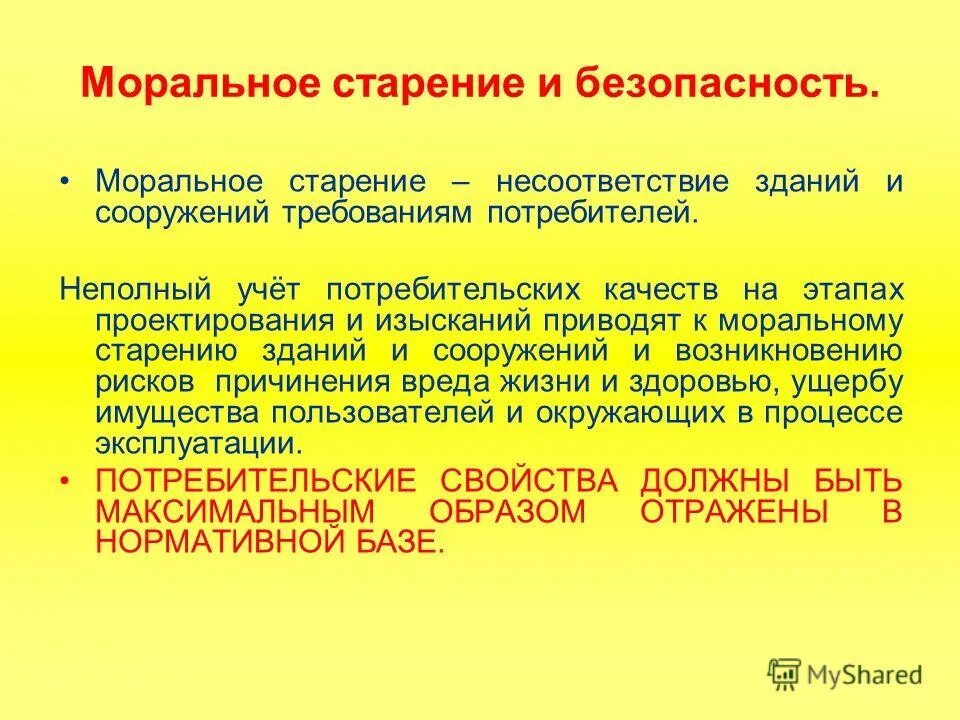 Моральное старение и безопасность.

• Моральное старение – несоответствие зданий и сооружений требованиям потребителей.

Неполный учёт потребительских качеств на этапах проектирования и изысканий приводят к моральному старению зданий и сооружений и возникновению рисков причинения вреда жизни и здоровью, ущербу имущества пользователей и окружающих в процессе эксплуатации.

• ПОТРЕБИТЕЛЬСКИЕ СВОЙСТВА ДОЛЖНЫ БЫТЬ МАКСИМАЛЬНЫМ ОБРАЗОМ ОТРАЖЕНЫ В НОРМАТИВНОЙ БАЗЕ.

MyShared